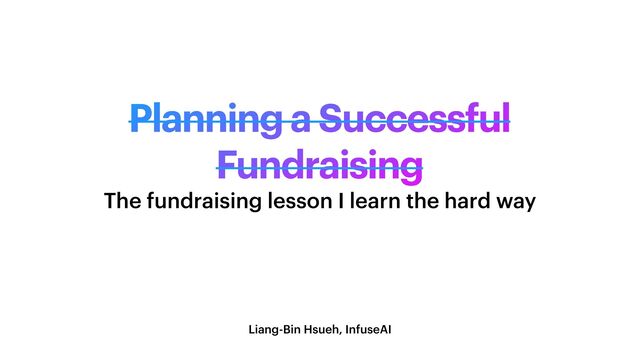 ~~Planning a Successful Fundraising~~

The fundraising lesson I learn the hard way

Liang-Bin Hsueh, InfuseAI